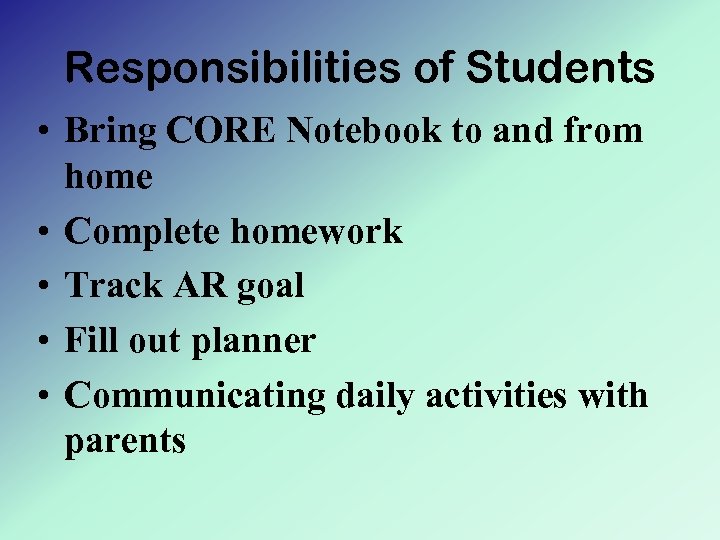 Responsibilities of Students

• Bring CORE Notebook to and from home
• Complete homework
• Track AR goal
• Fill out planner
• Communicating daily activities with parents